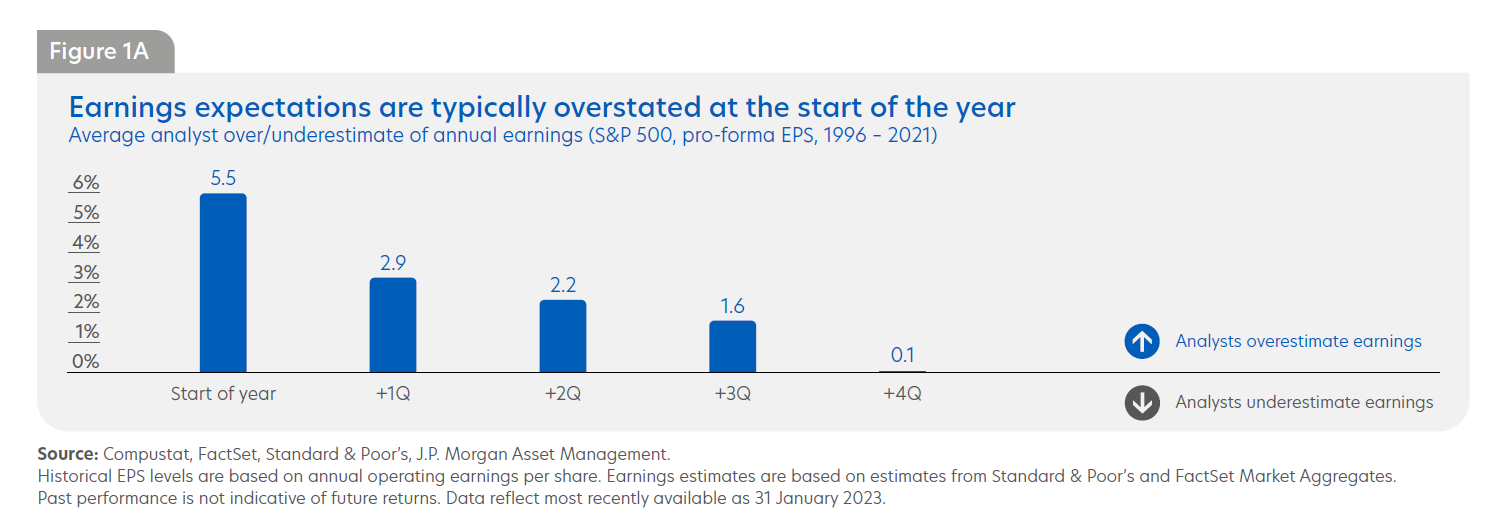 Figure 1A

Earnings expectations are typically overstated at the start of the year

Average analyst over/underestimate of annual earnings (S&P 500, pro-forma EPS, 1996 - 2021)

6%
5%
4%
3%
2%
1%
0%

5.5
2.9
2.2
1.6
0.1

Start of year
+1Q
+2Q
+3Q
+4Q

Analysts overestimate earnings

Analysts underestimate earnings

Source: Compustat, FactSet, Standard & Poor's, J.P. Morgan Asset Management.
Historical EPS levels are based on annual operating earnings per share. Earnings estimates are based on estimates from Standard & Poor's and FactSet Market Aggregates.
Past performance is not indicative of future returns. Data reflect most recently available as 31 January 2023.